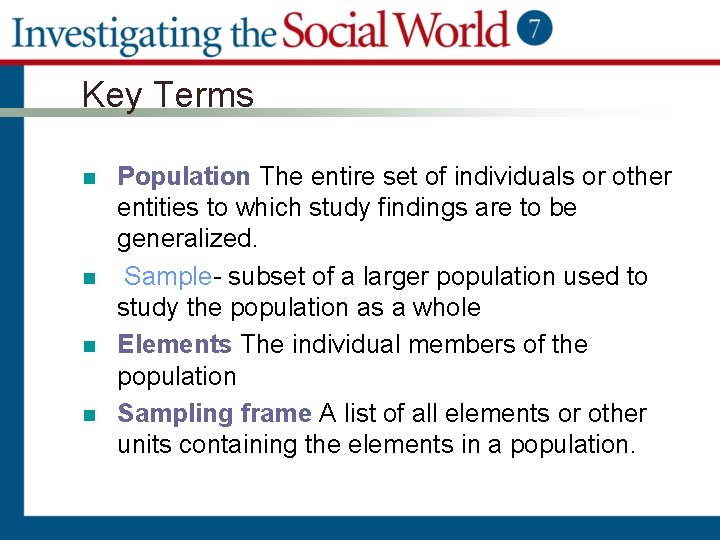 Investigating the Social World 7

Key Terms

Population The entire set of individuals or other entities to which study findings are to be generalized.

Sample- subset of a larger population used to study the population as a whole

Elements The individual members of the population

Sampling frame A list of all elements or other units containing the elements in a population.